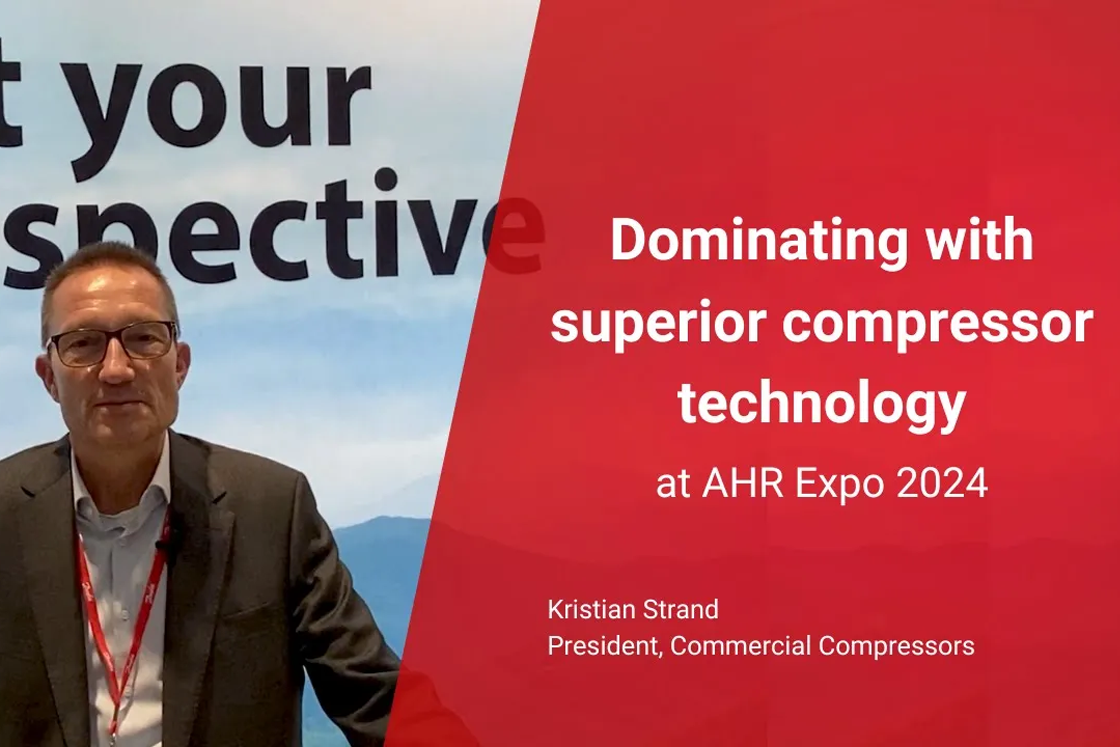 t your
spective

Dominating with superior compressor technology

at AHR Expo 2024

Kristian Strand
President, Commercial Compressors